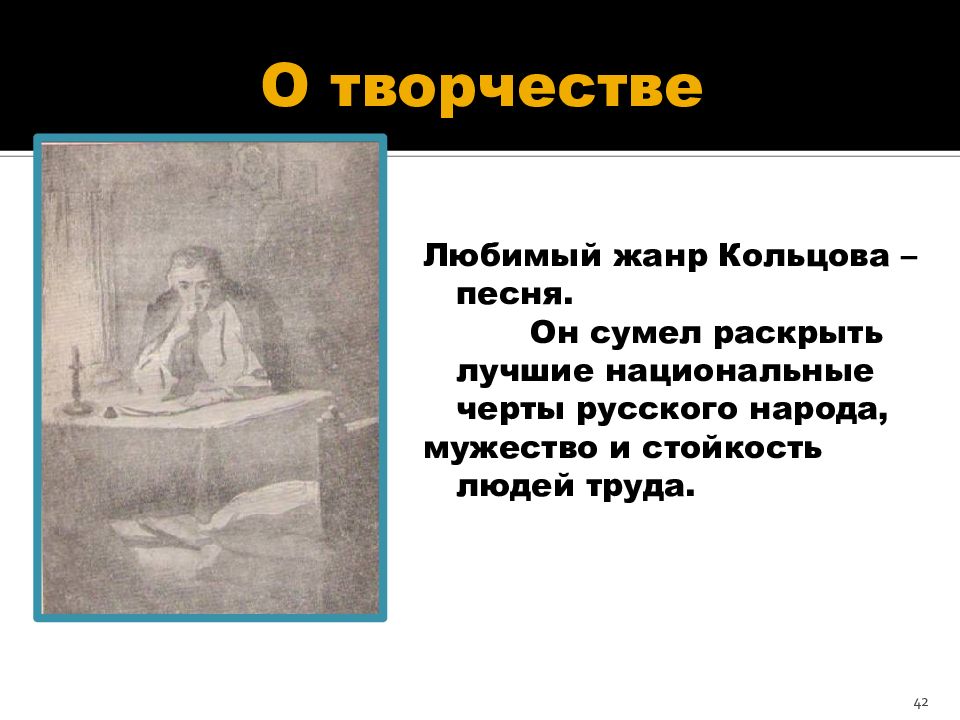 О творчестве

Любимый жанр Кольцова – песня.

Он сумел раскрыть лучшие национальные черты русского народа, мужество и стойкость людей труда.

42